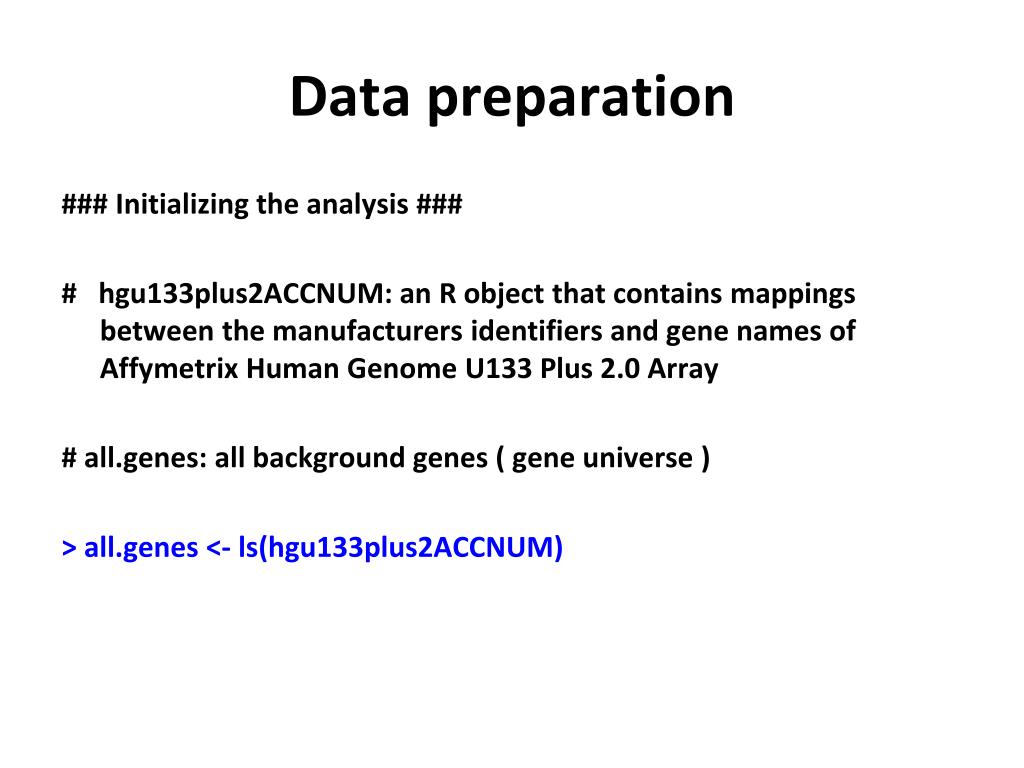 Data preparation

### Initializing the analysis ###

# hgu133plus2ACCNUM: an R object that contains mappings between the manufacturers identifiers and gene names of Affymetrix Human Genome U133 Plus 2.0 Array

# all.genes: all background genes ( gene universe )

> all.genes <- ls(hgu133plus2ACCNUM)